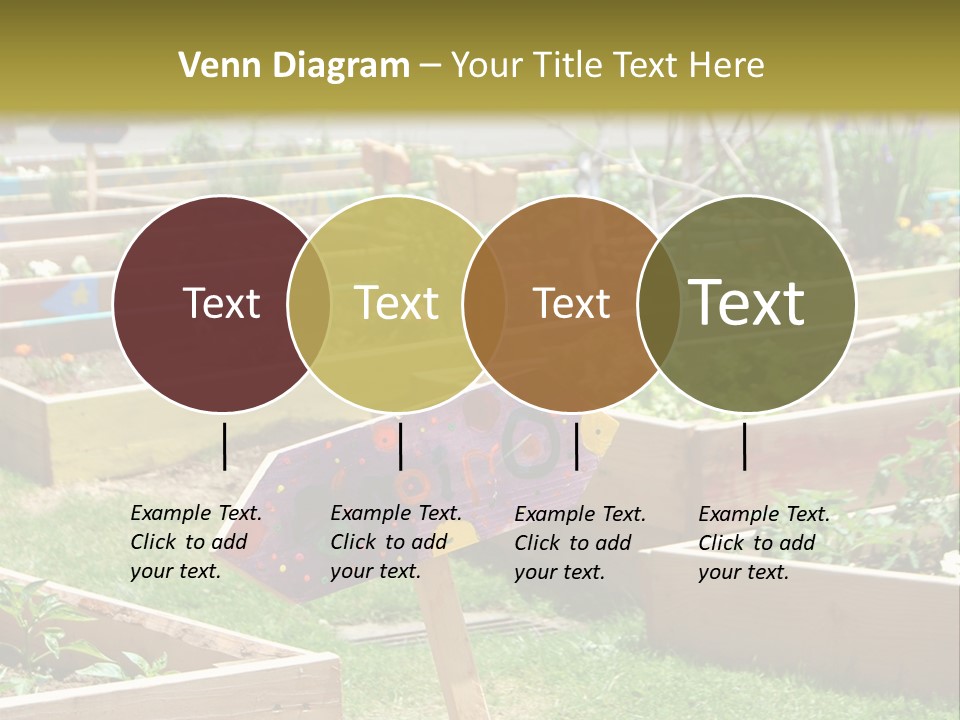 Venn Diagram – Your Title Text Here

Text

Text

Text

Text

Example Text. Click to add your text.

Example Text. Click to add your text.

Example Text. Click to add your text.

Example Text. Click to add your text.